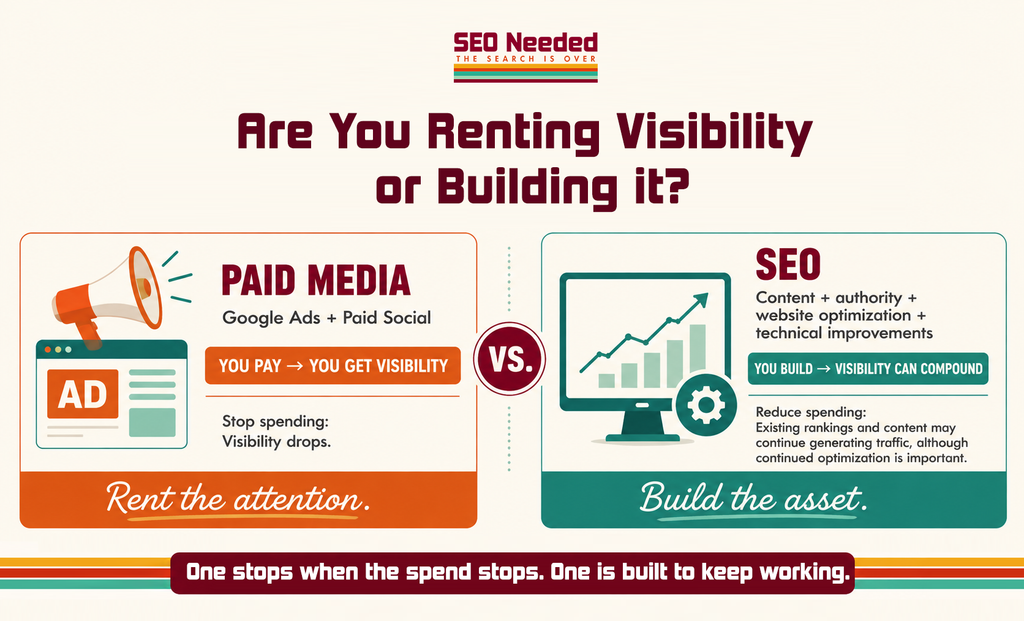 SEO Needed
THE SEARCH IS OVER

Are You Renting Visibility or Building it?

AD

PAID MEDIA
Google Ads + Paid Social

YOU PAY → YOU GET VISIBILITY

Stop spending:
Visibility drops.

Rent the attention.

VS.

SEO
Content + authority + website optimization + technical improvements

YOU BUILD → VISIBILITY CAN COMPOUND

Reduce spending:
Existing rankings and content may continue generating traffic, although continued optimization is important.

Build the asset.

One stops when the spend stops. One is built to keep working.